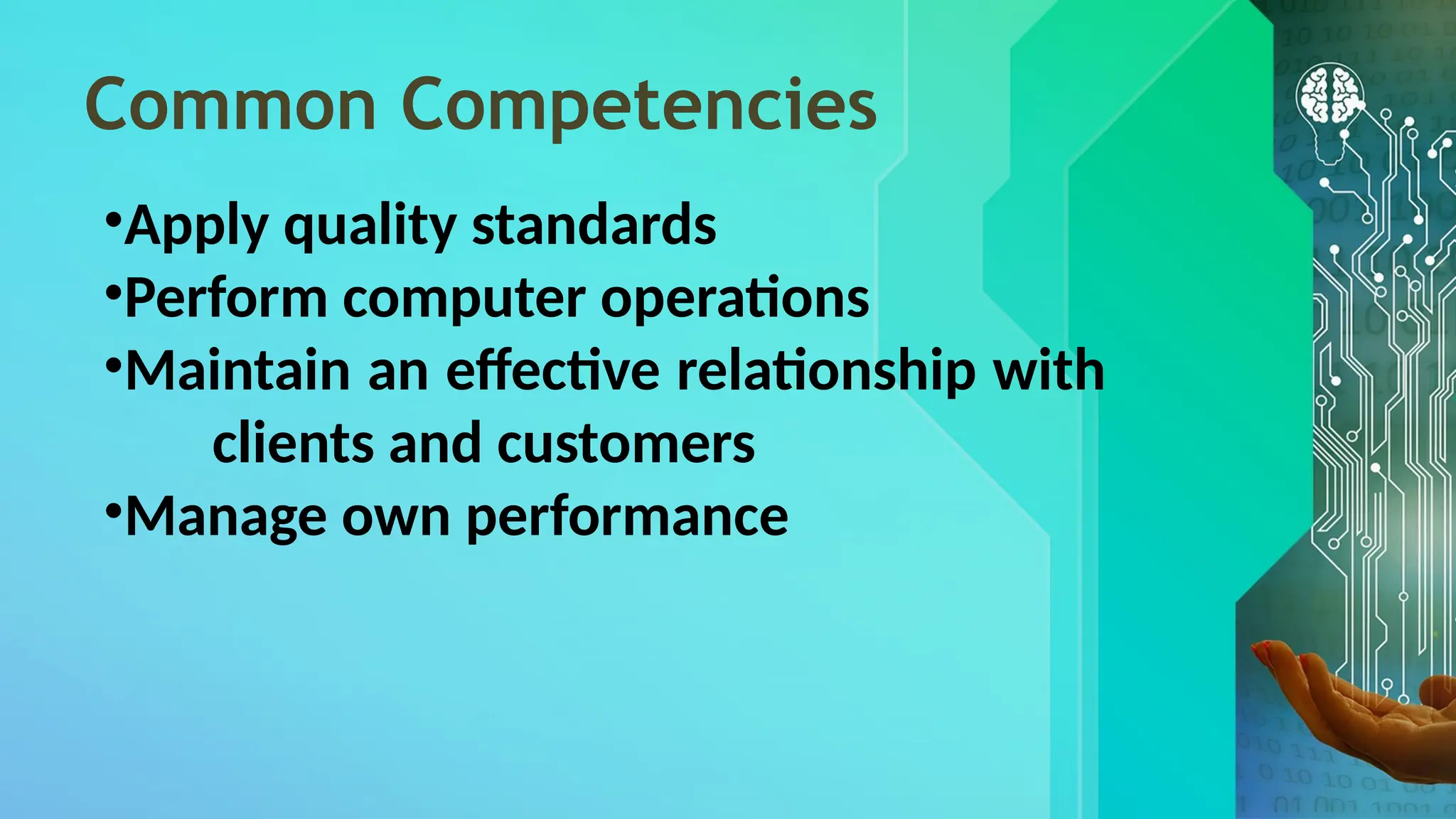 Common Competencies

•Apply quality standards
•Perform computer operations
•Maintain an effective relationship with clients and customers
•Manage own performance